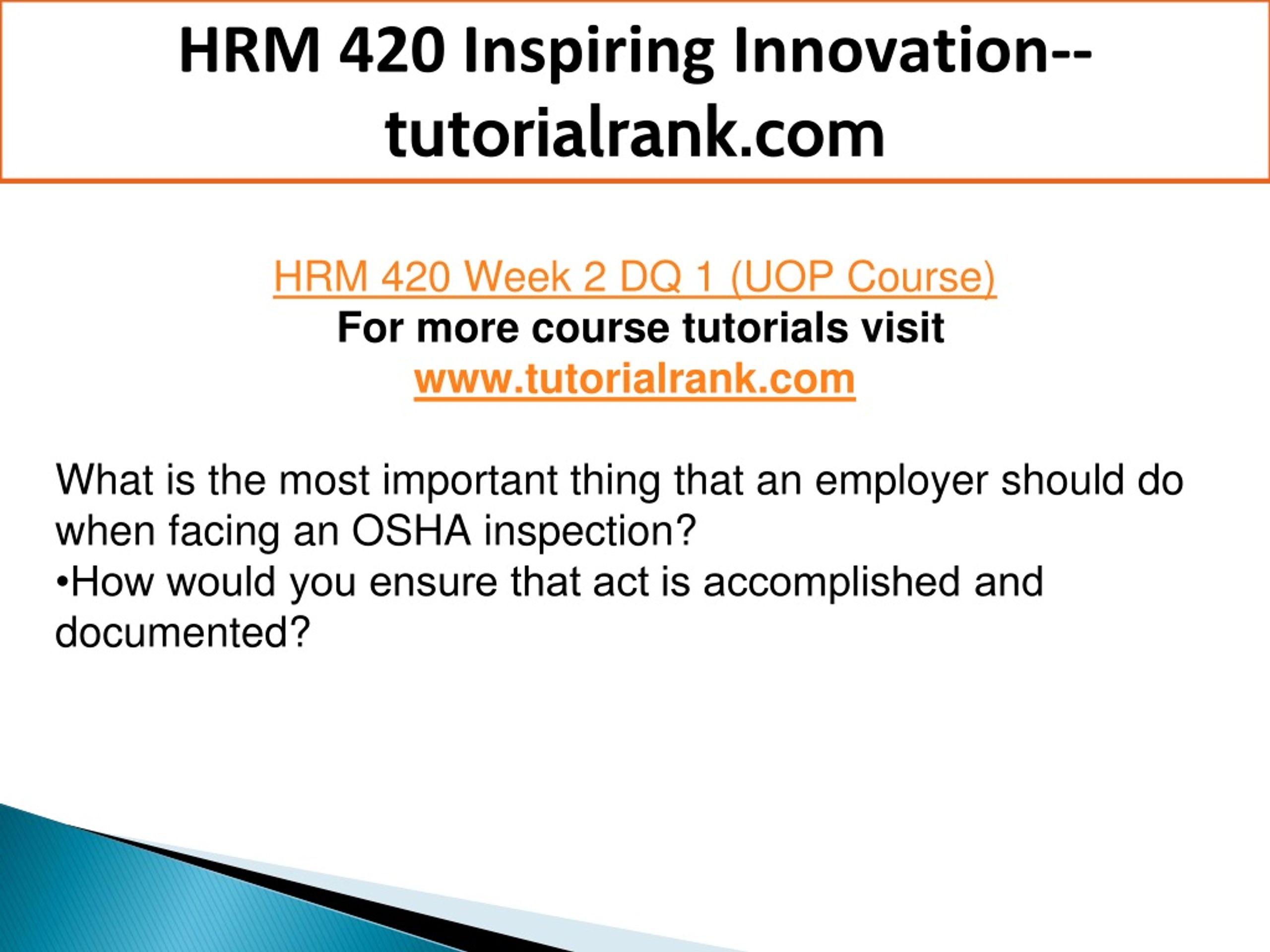 HRM 420 Inspiring Innovation--tutorialrank.com

HRM 420 Week 2 DQ 1 (UOP Course)
For more course tutorials visit
www.tutorialrank.com

What is the most important thing that an employer should do when facing an OSHA inspection?
•How would you ensure that act is accomplished and documented?